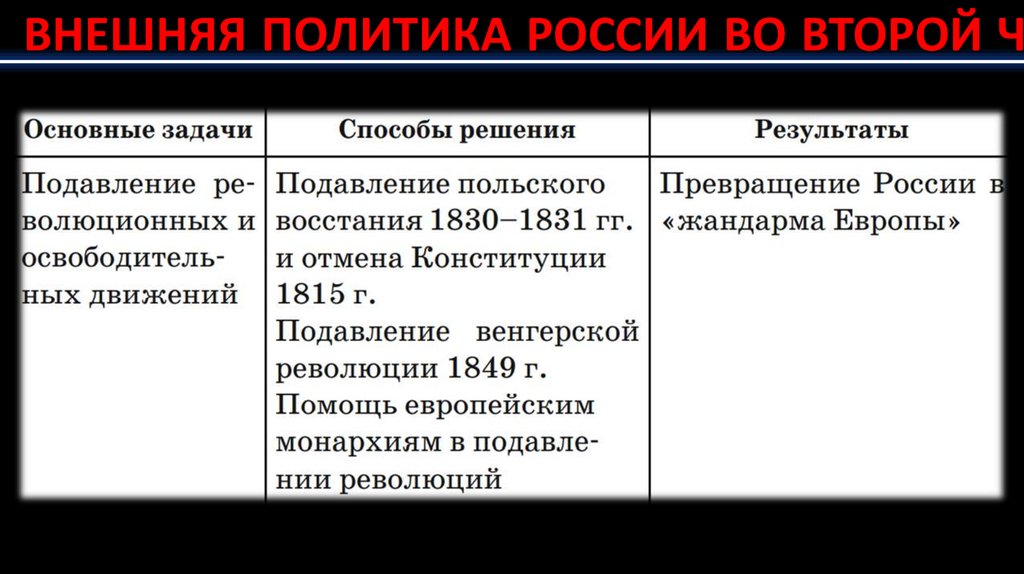 ВНЕШНЯЯ ПОЛИТИКА РОССИИ ВО ВТОРОЙ Ч

| Основные задачи | Способы решения | Результаты |
|---|---|---|
| Подавление революционных и освободительных движений | Подавление польского восстания 1830–1831 гг. и отмена Конституции 1815 г. Подавление венгерской революции 1849 г. Помощь европейским монархиям в подавлении революций | Превращение России в «жандарма Европы» |